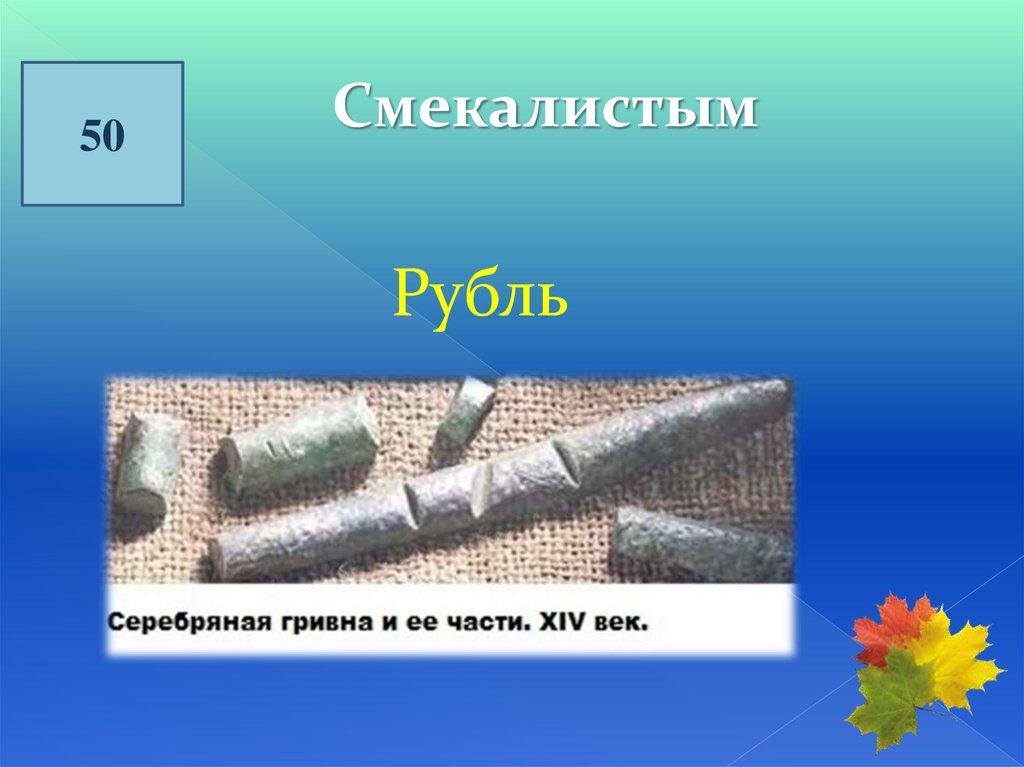 50

Смекалистым

Рубль

Серебряная гривна и ее части. XIV век.